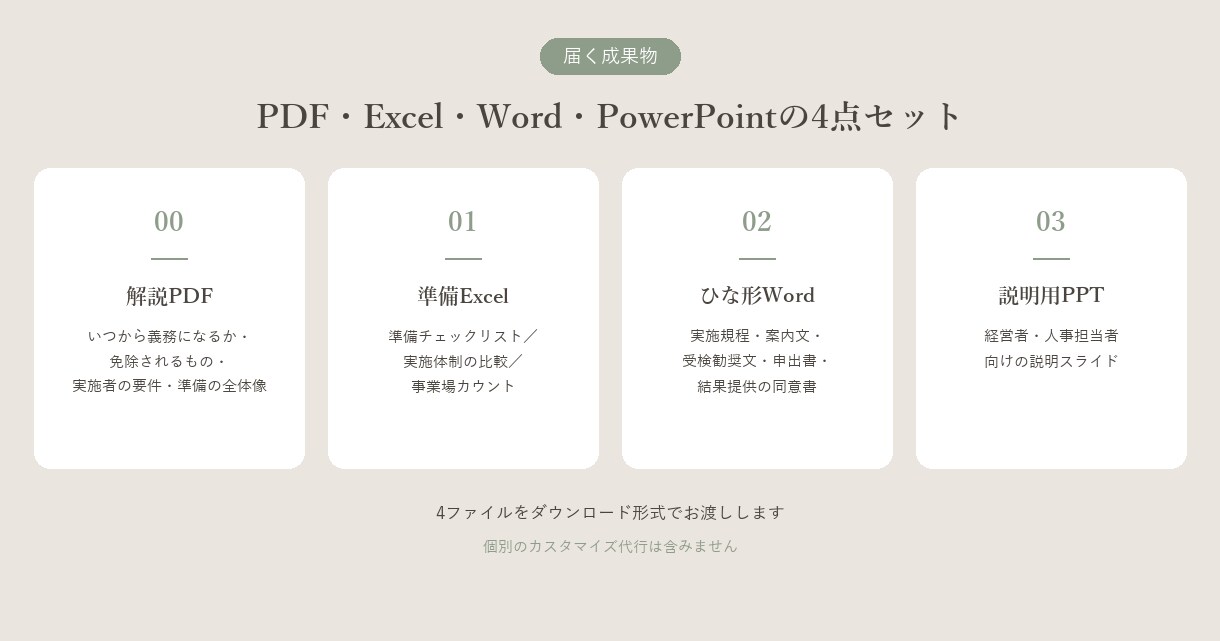 届く成果物

PDF・Excel・Word・PowerPointの4点セット

00

解説PDF

いつから義務になるか・
免除されるもの・
実施者の要件・準備の全体像

01

準備Excel

準備チェックリスト／
実施体制の比較／
事業場カウント

02

ひな形Word

実施規程・案内文・
受検勧奨文・申出書・
結果提供の同意書

03

説明用PPT

経営者・人事担当者
向けの説明スライド

4ファイルをダウンロード形式でお渡しします

個別のカスタマイズ代行は含みません